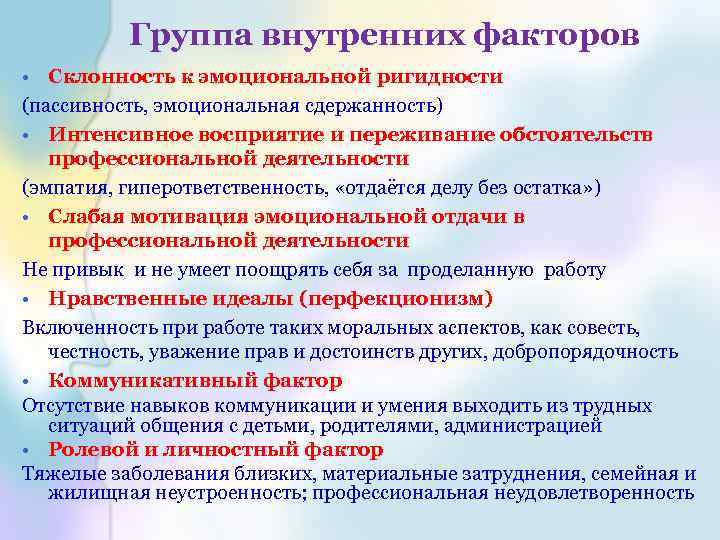 Группа внутренних факторов

• Склонность к эмоциональной ригидности

(пассивность, эмоциональная сдержанность)

• Интенсивное восприятие и переживание обстоятельств профессиональной деятельности

(эмпатия, гиперответственность, «отдаётся делу без остатка»)

• Слабая мотивация эмоциональной отдачи в профессиональной деятельности

Не привык и не умеет поощрять себя за проделанную работу

• Нравственные идеалы (перфекционизм)

Включенность при работе таких моральных аспектов, как совесть, честность, уважение прав и достоинств других, добропорядочность

• Коммуникативный фактор

Отсутствие навыков коммуникации и умения выходить из трудных ситуаций общения с детьми, родителями, администрацией

• Ролевой и личностный фактор

Тяжелые заболевания близких, материальные затруднения, семейная и жилищная неустроенность; профессиональная неудовлетворенность